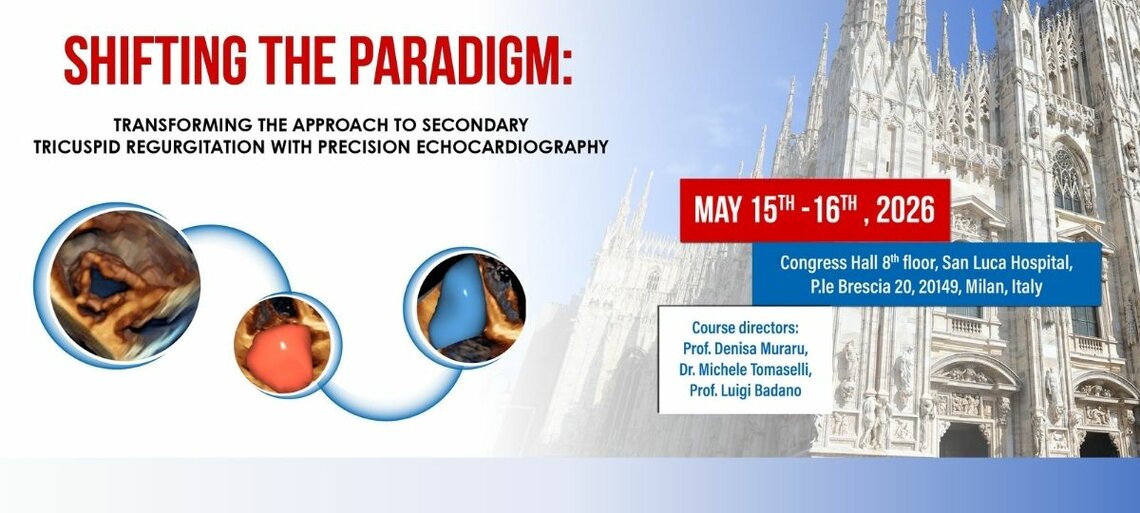 SHIFTING THE PARADIGM:

TRANSFORMING THE APPROACH TO SECONDARY TRICUSPID REGURGITATION WITH PRECISION ECHOCARDIOGRAPHY

MAY 15$^{TH}$ - 16$^{TH}$ , 2026

Congress Hall 8$^{th}$ floor, San Luca Hospital, P.le Brescia 20, 20149, Milan, Italy

Course directors:
Prof. Denisa Muraru,
Dr. Michele Tomaselli,
Prof. Luigi Badano